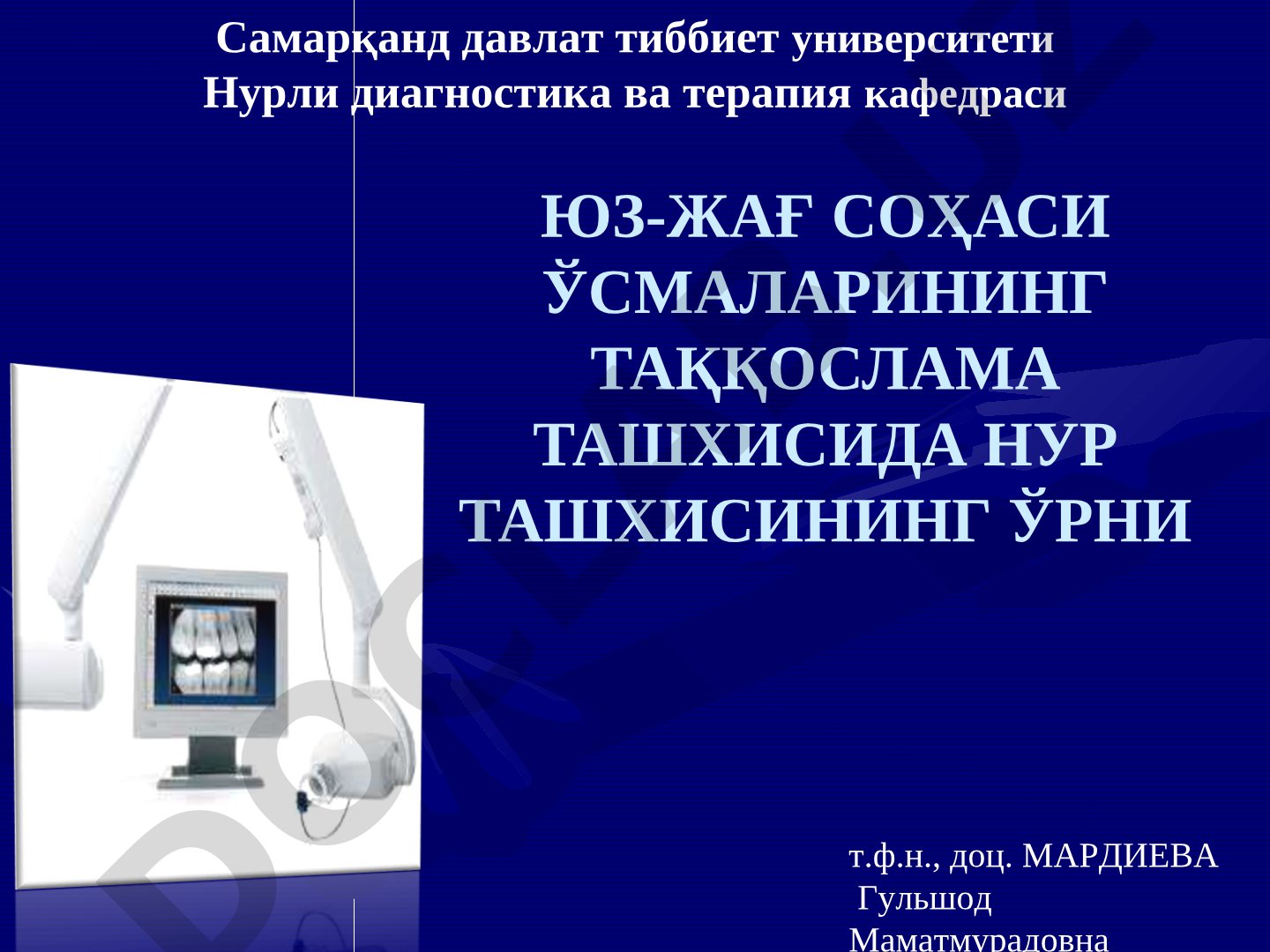 Самарқанд давлат тиббиет университети
Нурли диагностика ва терапия кафедраси

ЮЗ-ЖАҒ СОҲАСИ ЎСМАЛАРИНИНГ ТАҚҚОСЛАМА ТАШХИСИДА НУР ТАШХИСИНИНГ ЎРНИ

т.ф.н., доц. МАРДИЕВА Гульшод Маматмурадовна